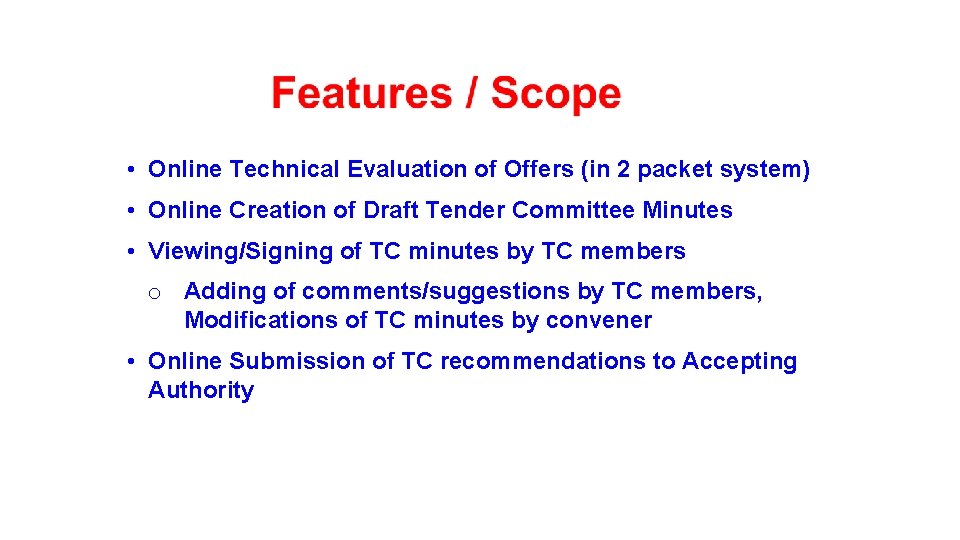 Features / Scope

• Online Technical Evaluation of Offers (in 2 packet system)

• Online Creation of Draft Tender Committee Minutes

• Viewing/Signing of TC minutes by TC members

o Adding of comments/suggestions by TC members, Modifications of TC minutes by convener

• Online Submission of TC recommendations to Accepting Authority